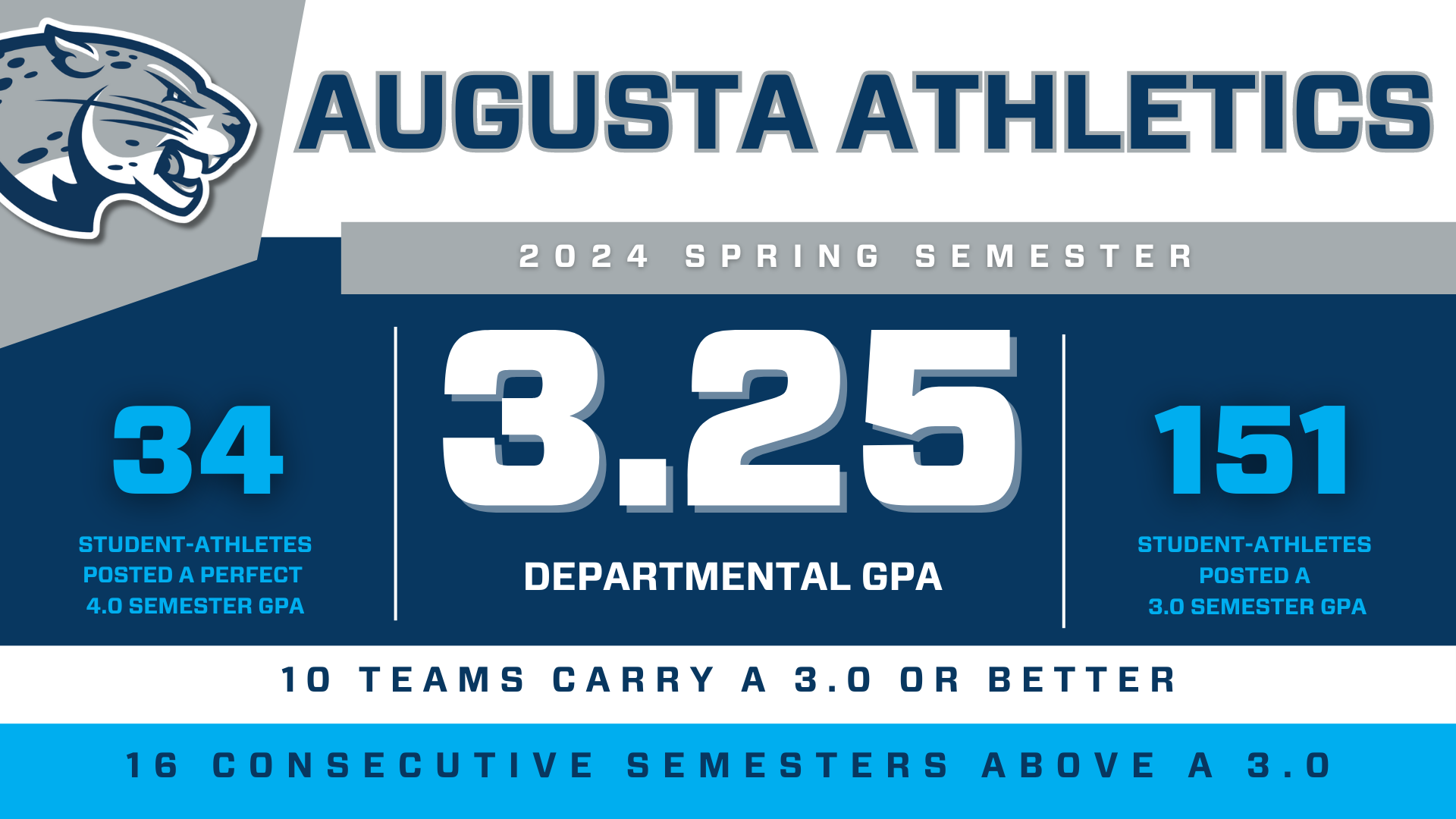 AUGUSTA ATHLETICS

2024 SPRING SEMESTER

34

STUDENT-ATHLETES POSTED A PERFECT 4.0 SEMESTER GPA

3.25

DEPARTMENTAL GPA

151

STUDENT-ATHLETES POSTED A 3.0 SEMESTER GPA

10 TEAMS CARRY A 3.0 OR BETTER

16 CONSECUTIVE SEMESTERS ABOVE A 3.0